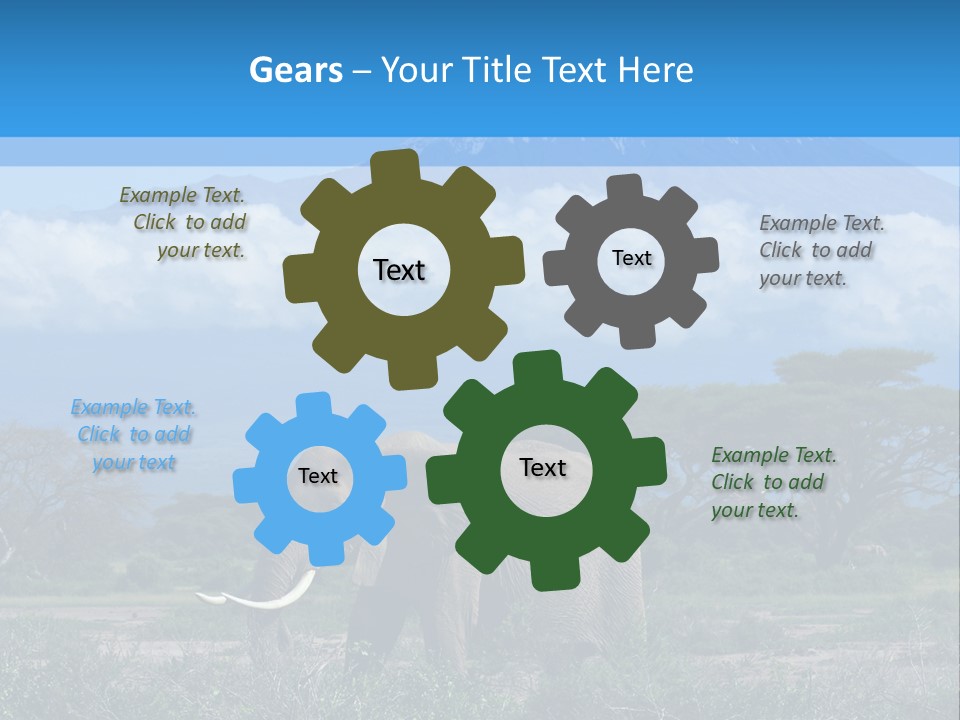 Gears – Your Title Text Here

Example Text. Click to add your text.

Text

Text

Example Text. Click to add your text.

Example Text. Click to add your text

Text

Text

Example Text. Click to add your text.